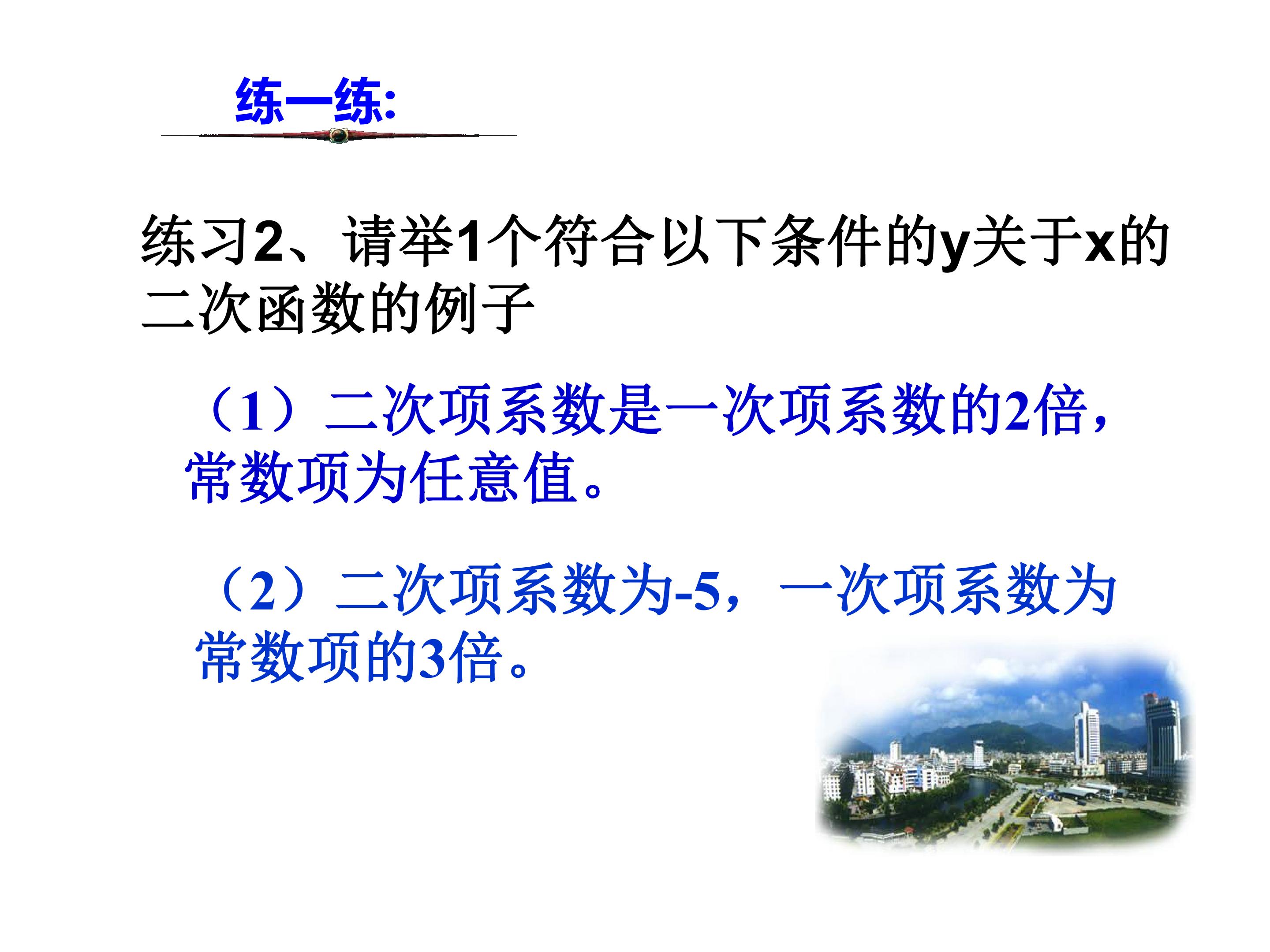 练一练:

练习2、请举1个符合以下条件的y关于x的二次函数的例子

（1）二次项系数是一次项系数的2倍，常数项为任意值。

（2）二次项系数为-5，一次项系数为常数项的3倍。